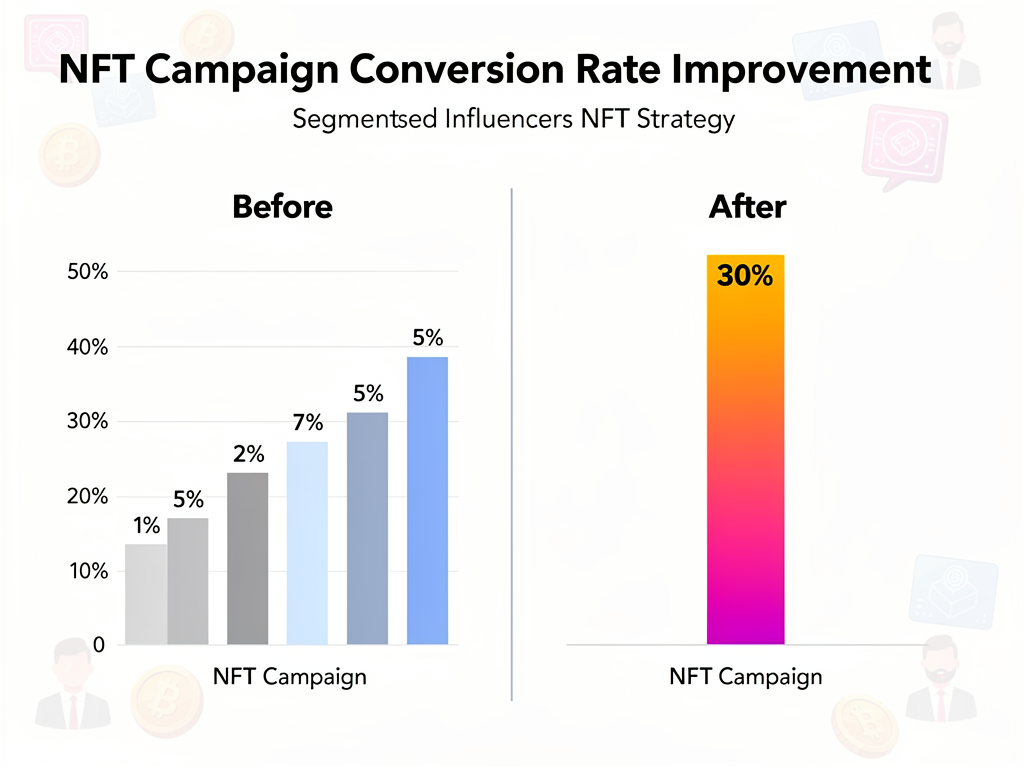 NFT Campaign Conversion Rate Improvement

Segmentsed Influencers NFT Strategy

Before

50%
40%
30%
20%
10%
0

1%
5%
2%
7%
5%
5%

NFT Campaign

After

30%

NFT Campaign